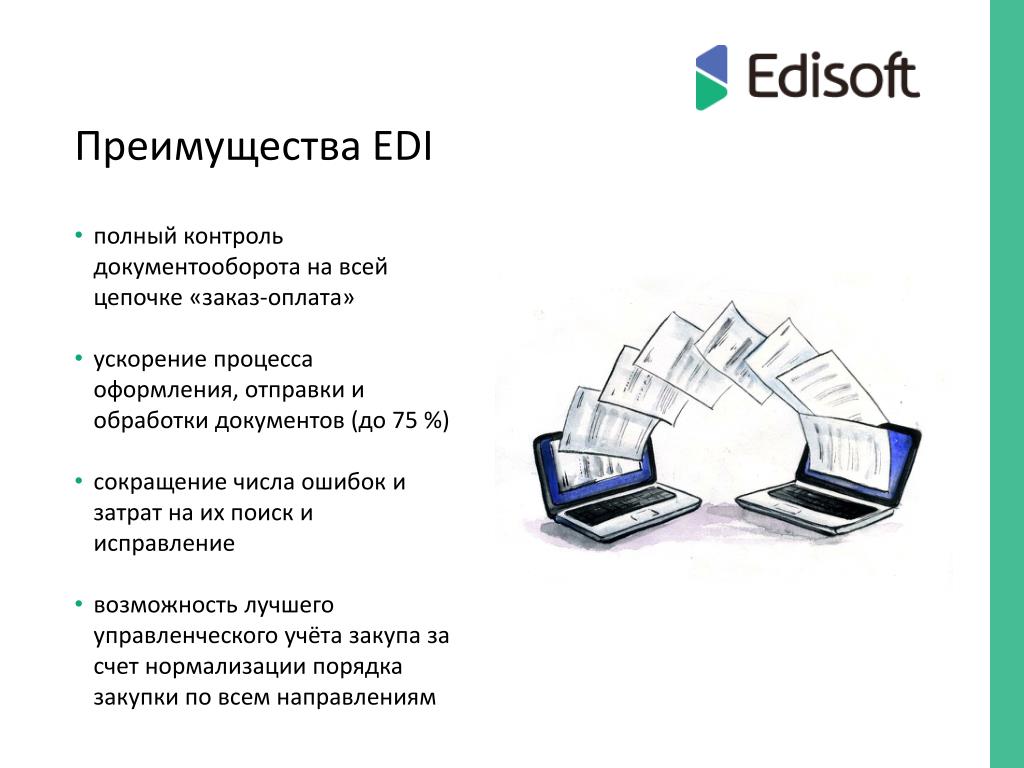 Edisoft

Преимущества EDI

• полный контроль документооборота на всей цепочке «заказ-оплата»

• ускорение процесса оформления, отправки и обработки документов (до 75 %)

• сокращение числа ошибок и затрат на их поиск и исправление

• возможность лучшего управленческого учёта закупа за счет нормализации порядка закупки по всем направлениям